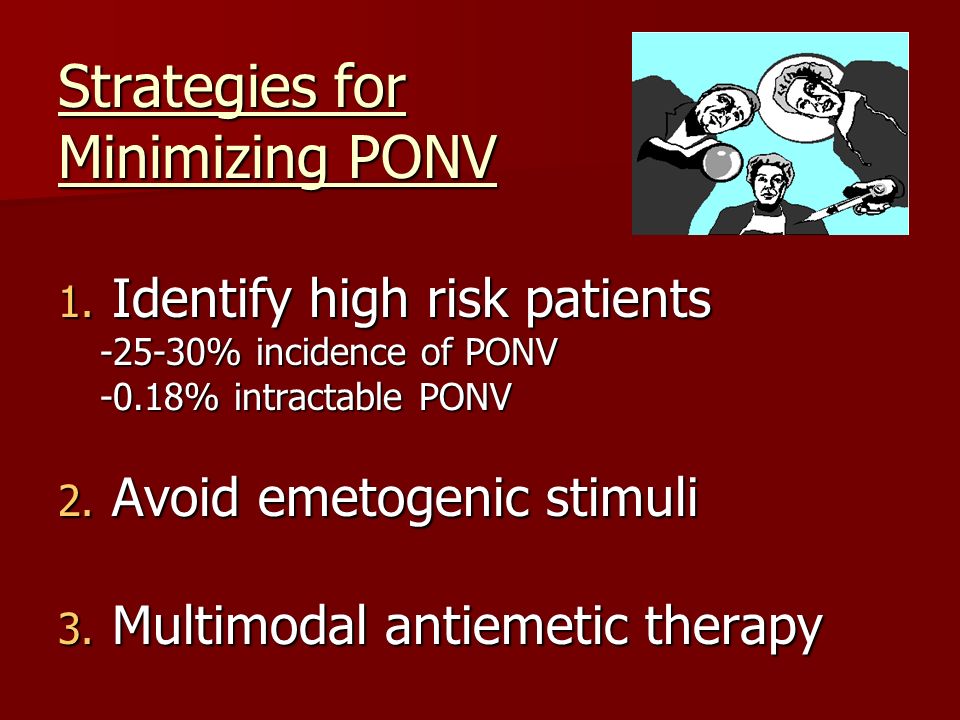 Strategies for Minimizing PONV

1. Identify high risk patients
-25-30% incidence of PONV
-0.18% intractable PONV

2. Avoid emetogenic stimuli

3. Multimodal antiemetic therapy